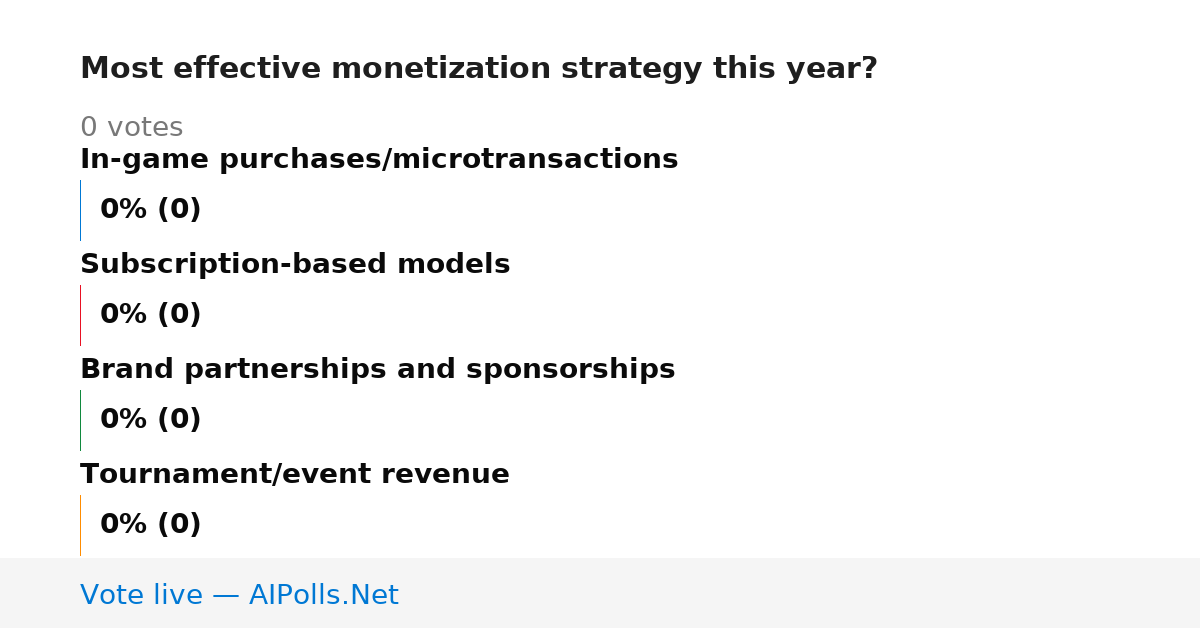 Most effective monetization strategy this year?

0 votes

In-game purchases/microtransactions

0% (0)

Subscription-based models

0% (0)

Brand partnerships and sponsorships

0% (0)

Tournament/event revenue

0% (0)

Vote live — AIPolls.Net